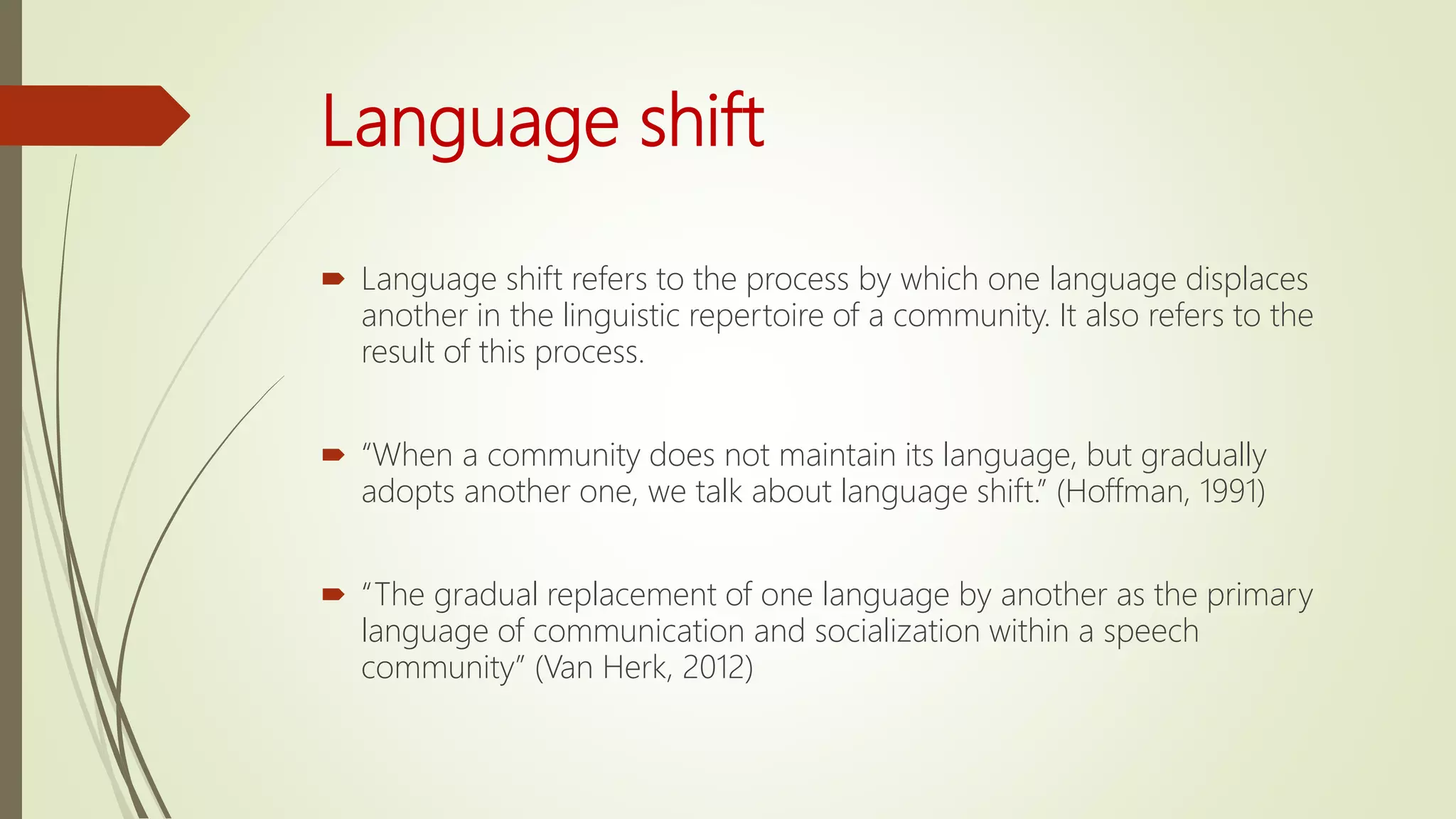 Language shift

Language shift refers to the process by which one language displaces another in the linguistic repertoire of a community. It also refers to the result of this process.

“When a community does not maintain its language, but gradually adopts another one, we talk about language shift.” (Hoffman, 1991)

“The gradual replacement of one language by another as the primary language of communication and socialization within a speech community” (Van Herk, 2012)